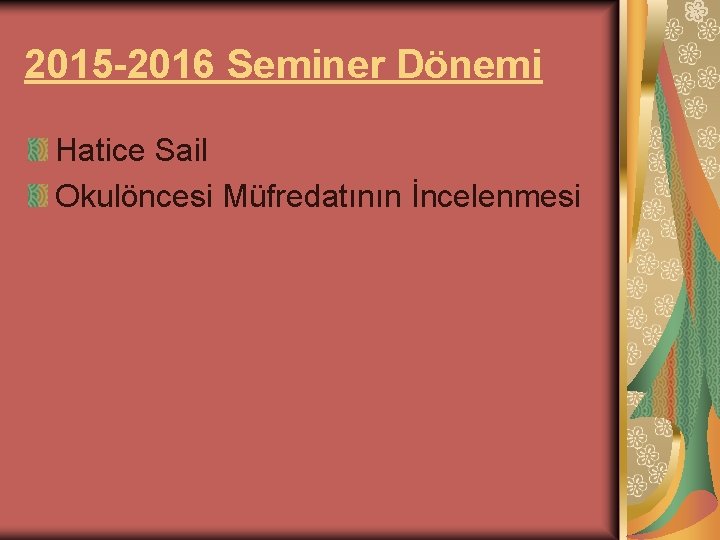 2015-2016 Seminer Dönemi

Hatice Sail

Okulöncesi Müfredatının İncelenmesi